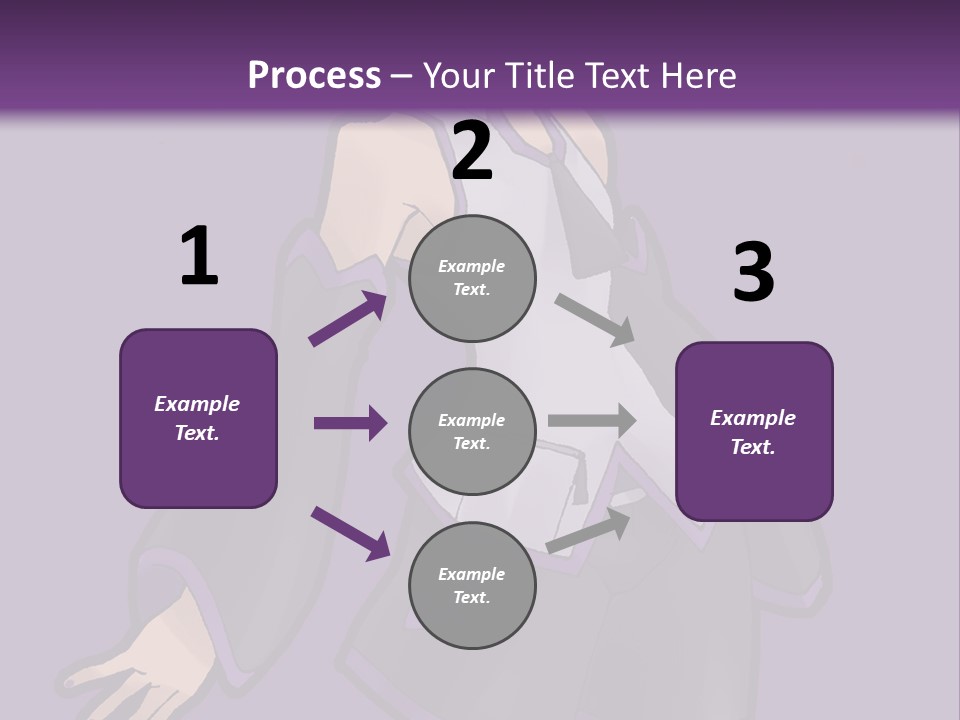 Process – Your Title Text Here

1

Example Text.

2

Example Text.

Example Text.

Example Text.

3

Example Text.